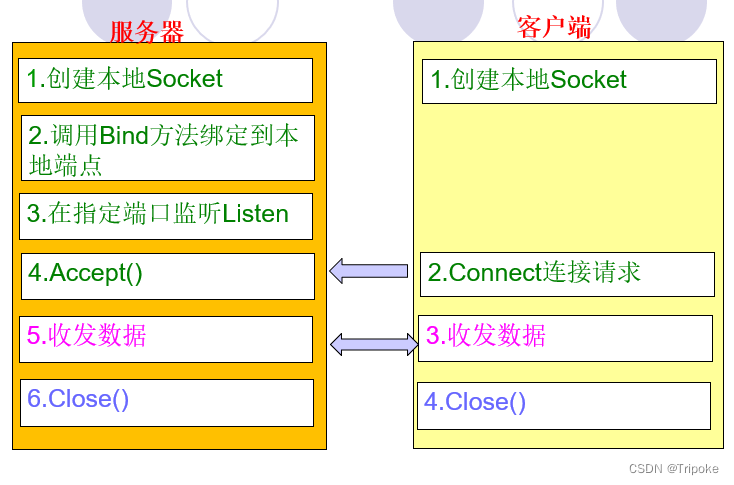 服务器

1.创建本地Socket

2.调用Bind方法绑定到本地端点

3.在指定端口监听Listen

4.Accept()

5.收发数据

6.Close()

客户端

1.创建本地Socket

2.Connect连接请求

3.收发数据

4.Close()

CSDN @Tripoke